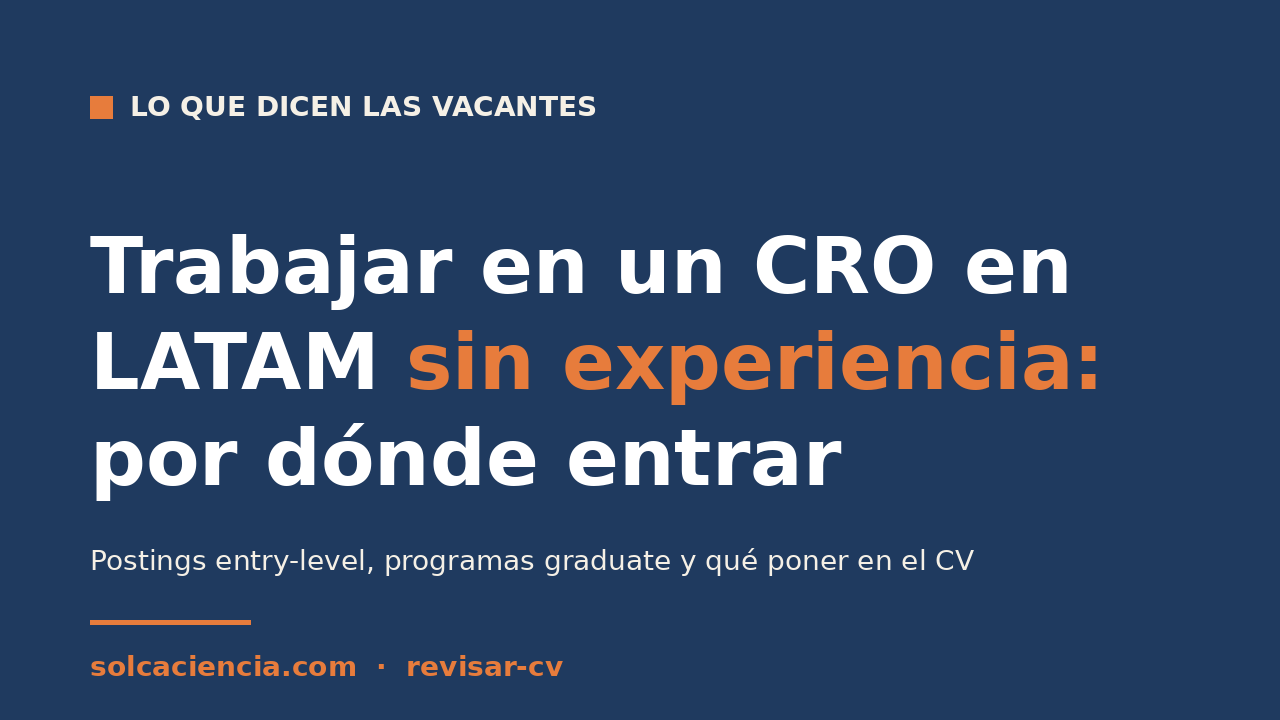 LO QUE DICEN LAS VACANTES

Trabajar en un CRO en LATAM sin experiencia: por dónde entrar

Postings entry-level, programas graduate y qué poner en el CV

solcaciencia.com · revisar-cv